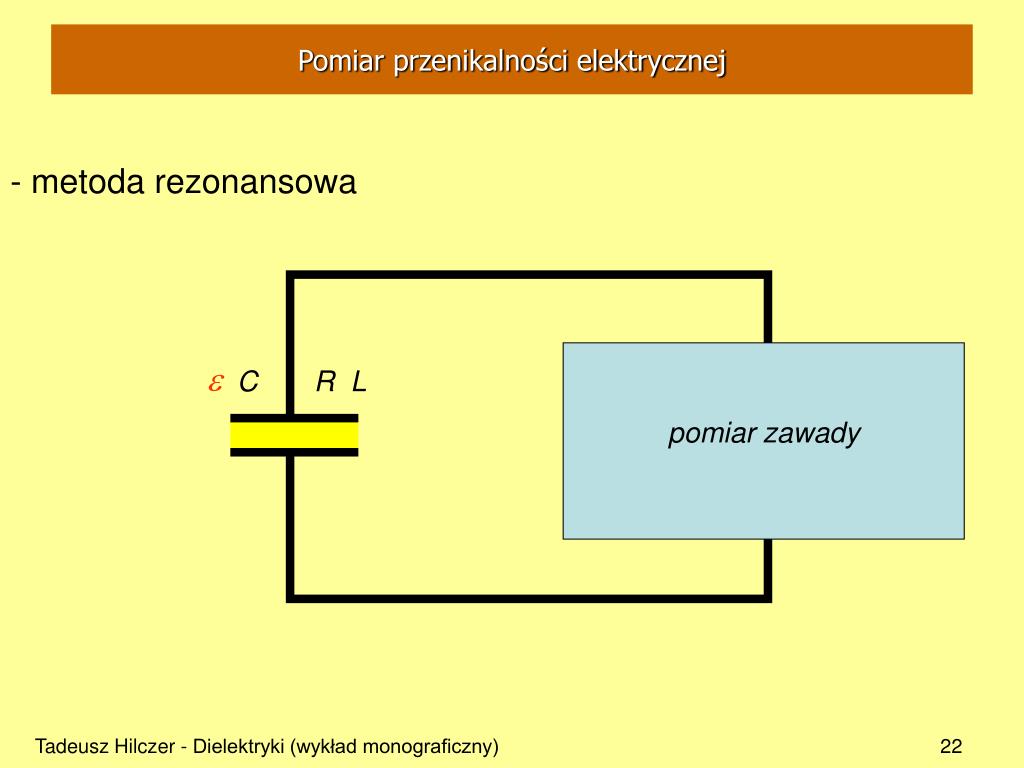 Pomiar przenikalności elektrycznej

- metoda rezonansowa

$\varepsilon$ C R L

pomiar zawady

Tadeusz Hilczer - Dielektryki (wykład monograficzny)

22